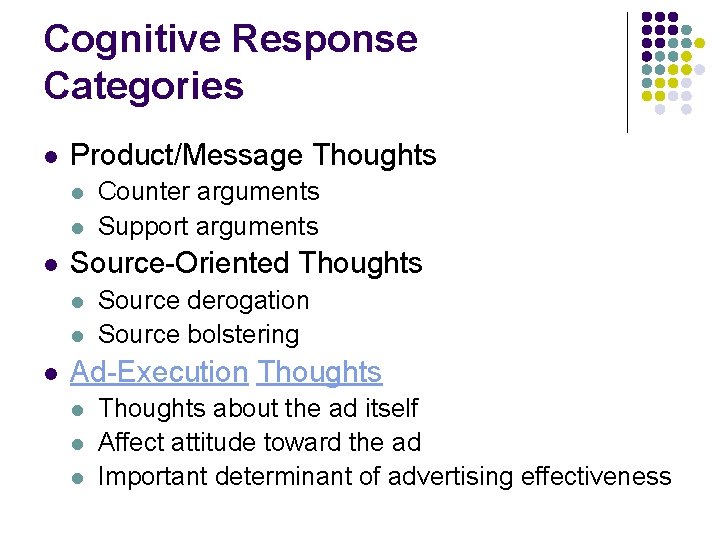 Cognitive Response Categories

- Product/Message Thoughts
  - Counter arguments
  - Support arguments
- Source-Oriented Thoughts
  - Source derogation
  - Source bolstering
- Ad-Execution Thoughts
  - Thoughts about the ad itself
  - Affect attitude toward the ad
  - Important determinant of advertising effectiveness